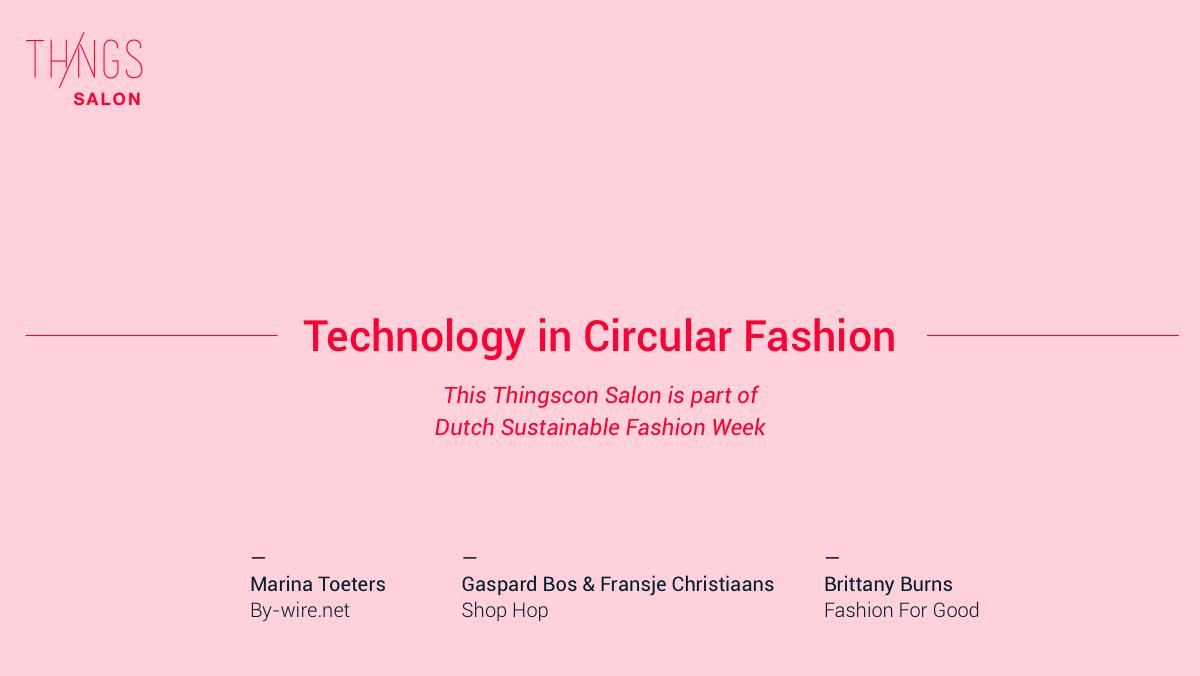 THINGS
SALON

Technology in Circular Fashion

This Thingscon Salon is part of
Dutch Sustainable Fashion Week

—
Marina Toeters
By-wire.net

—
Gaspard Bos & Fransje Christiaans
Shop Hop

—
Brittany Burns
Fashion For Good